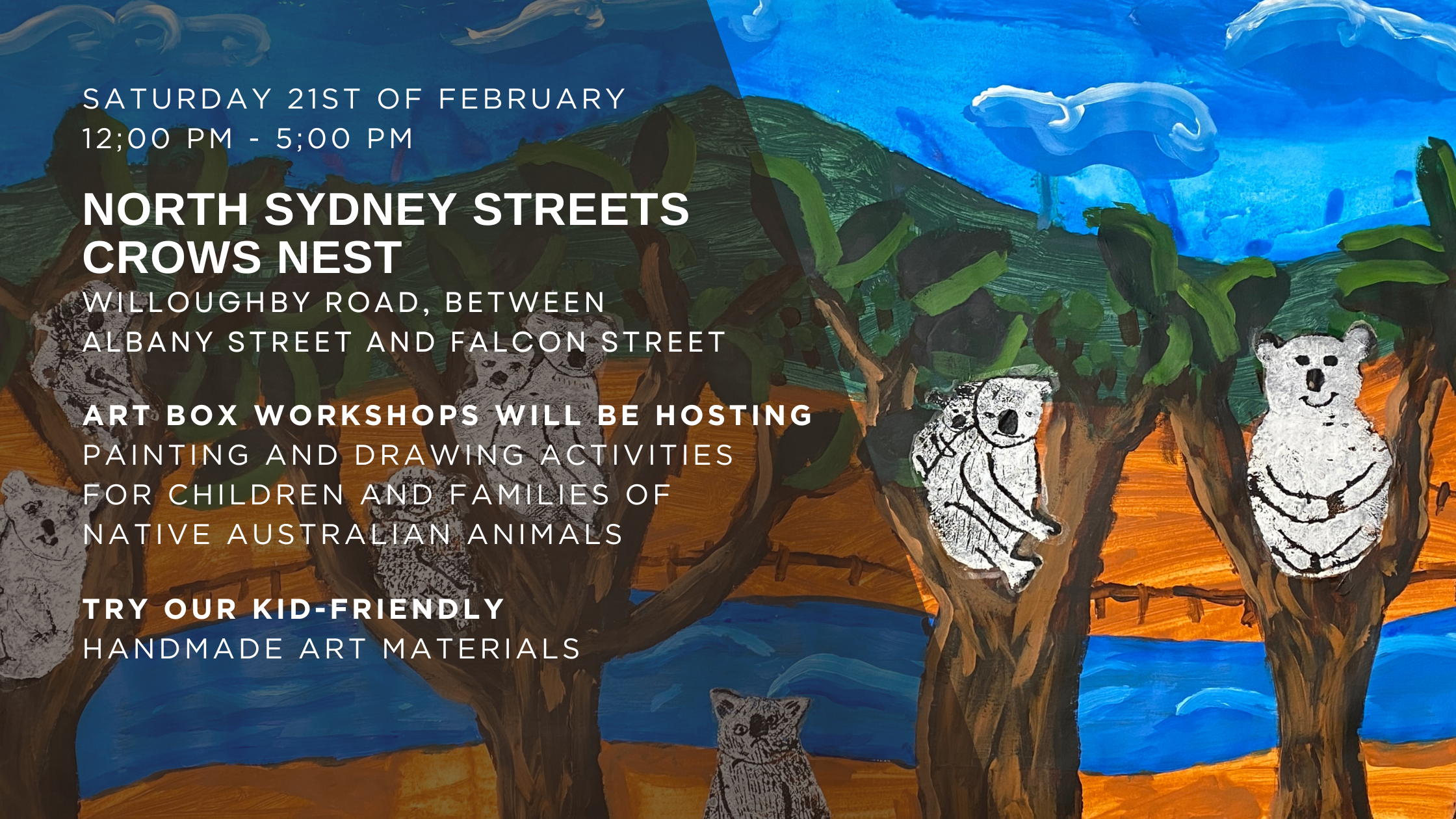 SATURDAY 21ST OF FEBRUARY
12;00 PM - 5;00 PM

NORTH SYDNEY STREETS
CROWS NEST
WILLOUGHBY ROAD, BETWEEN
ALBANY STREET AND FALCON STREET

ART BOX WORKSHOPS WILL BE HOSTING
PAINTING AND DRAWING ACTIVITIES
FOR CHILDREN AND FAMILIES OF
NATIVE AUSTRALIAN ANIMALS

TRY OUR KID-FRIENDLY
HANDMADE ART MATERIALS